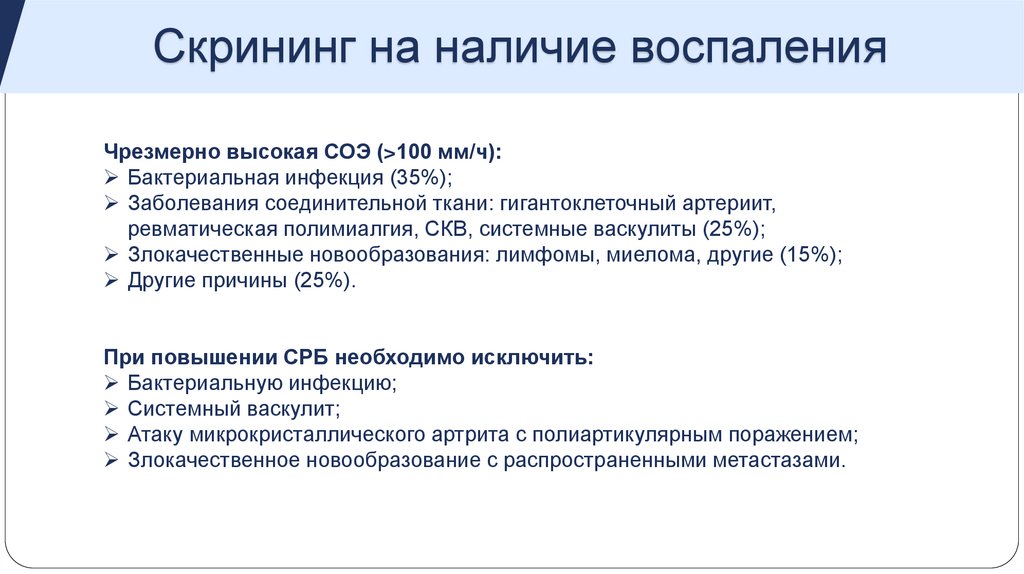 Скрининг на наличие воспаления

Чрезмерно высокая СОЭ (>100 мм/ч):
➢ Бактериальная инфекция (35%);
➢ Заболевания соединительной ткани: гигантоклеточный артериит, ревматическая полимиалгия, СКВ, системные васкулиты (25%);
➢ Злокачественные новообразования: лимфомы, миелома, другие (15%);
➢ Другие причины (25%).

При повышении СРБ необходимо исключить:
➢ Бактериальную инфекцию;
➢ Системный васкулит;
➢ Атаку микрокристаллического артрита с полиартикулярным поражением;
➢ Злокачественное новообразование с распространенными метастазами.